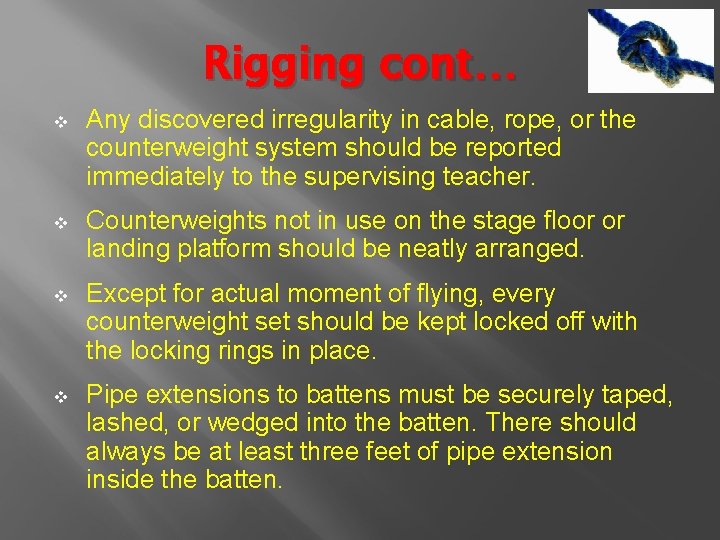 Rigging cont…

❖ Any discovered irregularity in cable, rope, or the counterweight system should be reported immediately to the supervising teacher.

❖ Counterweights not in use on the stage floor or landing platform should be neatly arranged.

❖ Except for actual moment of flying, every counterweight set should be kept locked off with the locking rings in place.

❖ Pipe extensions to battens must be securely taped, lashed, or wedged into the batten. There should always be at least three feet of pipe extension inside the batten.